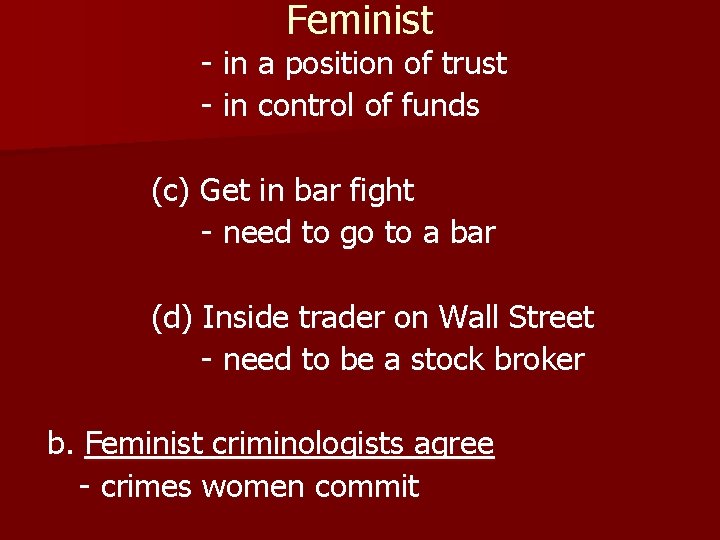 Feminist

- in a position of trust
- in control of funds

(c) Get in bar fight
- need to go to a bar

(d) Inside trader on Wall Street
- need to be a stock broker

b. Feminist criminologists agree
- crimes women commit